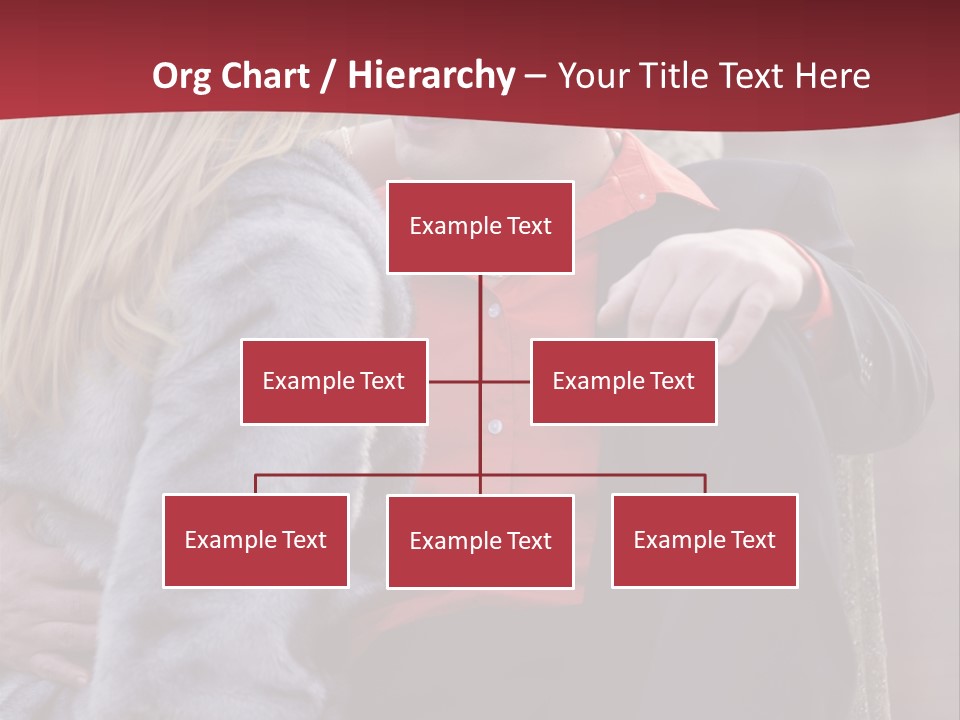 Org Chart / Hierarchy – Your Title Text Here

Example Text

Example Text

Example Text

Example Text

Example Text

Example Text